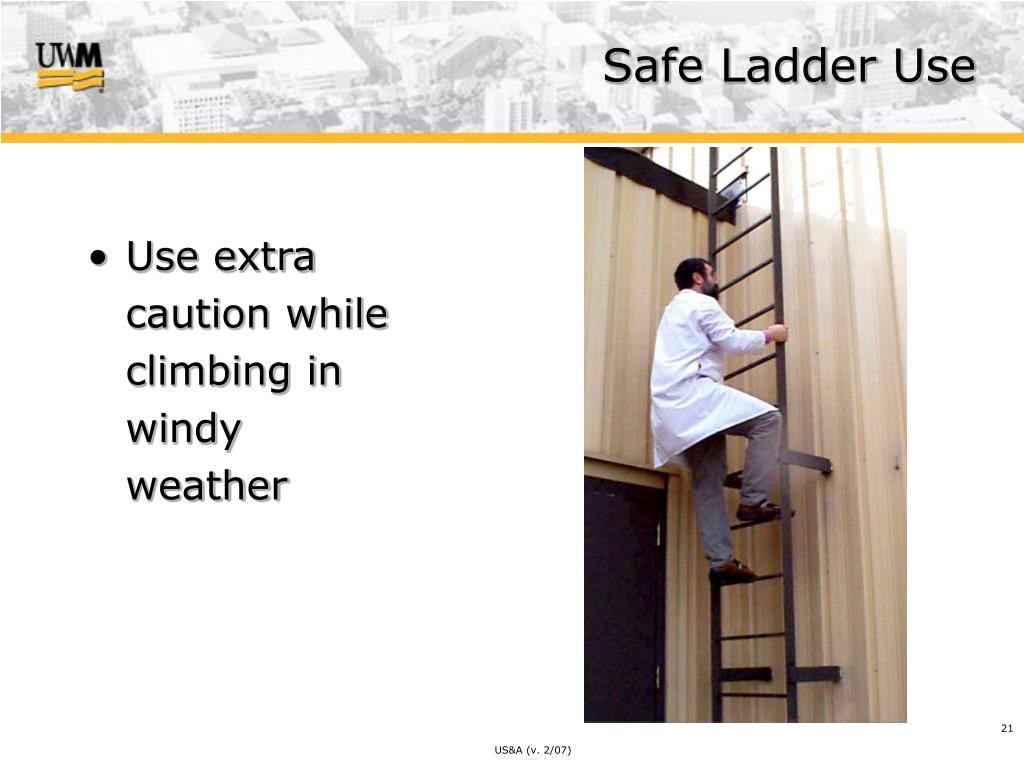 UWM

Safe Ladder Use

• Use extra caution while climbing in windy weather

21

US&A (v. 2/07)